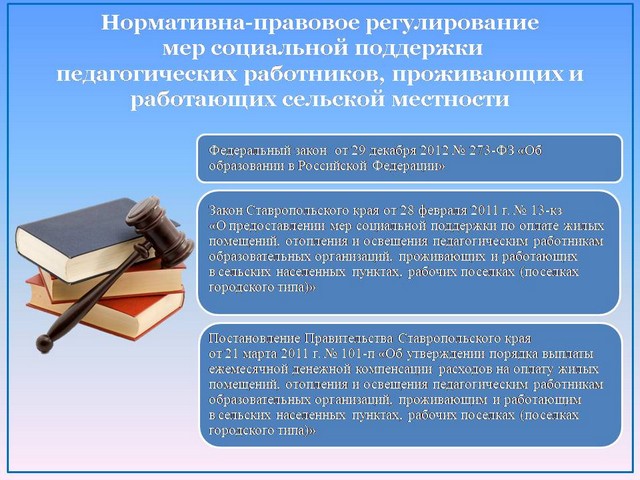 Нормативна-правовое регулирование мер социальной поддержки педагогических работников, проживающих и работающих сельской местности

Федеральный закон от 29 декабря 2012 № 273-ФЗ «Об образовании в Российской Федерации»

Закон Ставропольского края от 28 февраля 2011 г. № 13-кз «О предоставлении мер социальной поддержки по оплате жилых помещений, отопления и освещения педагогическим работникам образовательных организаций, проживающих и работающих в сельских населенных пунктах, рабочих поселках (поселках городского типа)»

Постановление Правительства Ставропольского края от 21 марта 2011 г. № 101-п «Об утверждении порядка выплаты ежемесячной денежной компенсации расходов на оплату жилых помещений, отопления и освещения педагогическим работникам образовательных организаций, проживающим и работающим в сельских населенных пунктах, рабочих поселках (поселках городского типа)»